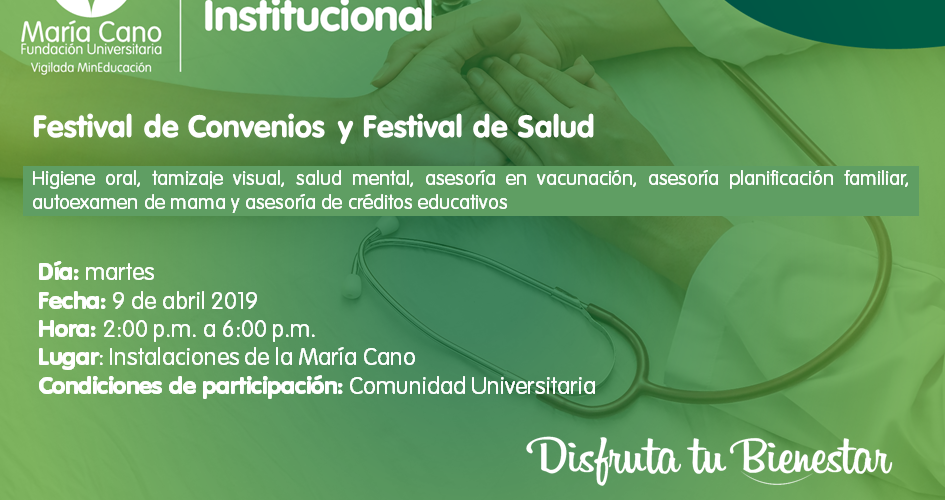 María Cano
Fundación Universitaria
Vigilada MinEducación

Institucional

Festival de Convenios y Festival de Salud

Higiene oral, tamizaje visual, salud mental, asesoría en vacunación, asesoría planificación familiar, autoexamen de mama y asesoría de créditos educativos

Día: martes
Fecha: 9 de abril 2019
Hora: 2:00 p.m. a 6:00 p.m.
Lugar: Instalaciones de la María Cano
Condiciones de participación: Comunidad Universitaria

Disfruta tu Bienestar